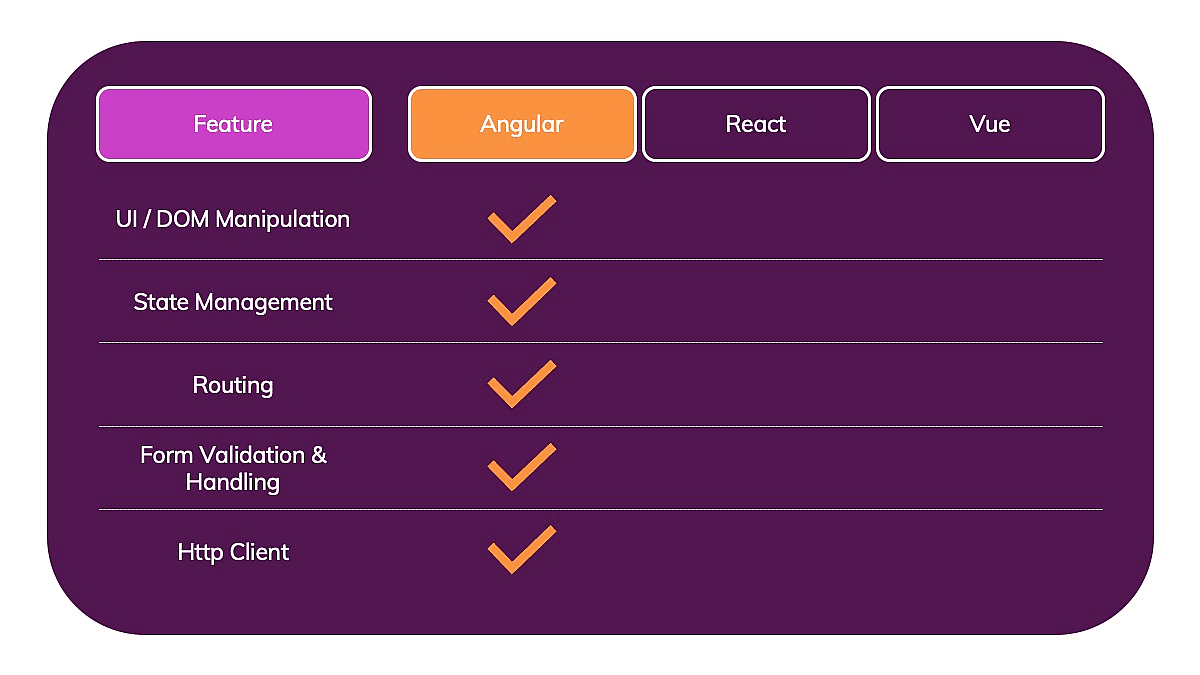 | Feature | Angular | React | Vue |
|---|---|---|---|
| UI / DOM Manipulation | ✓ | | |
| State Management | ✓ | | |
| Routing | ✓ | | |
| Form Validation & Handling | ✓ | | |
| Http Client | ✓ | | |